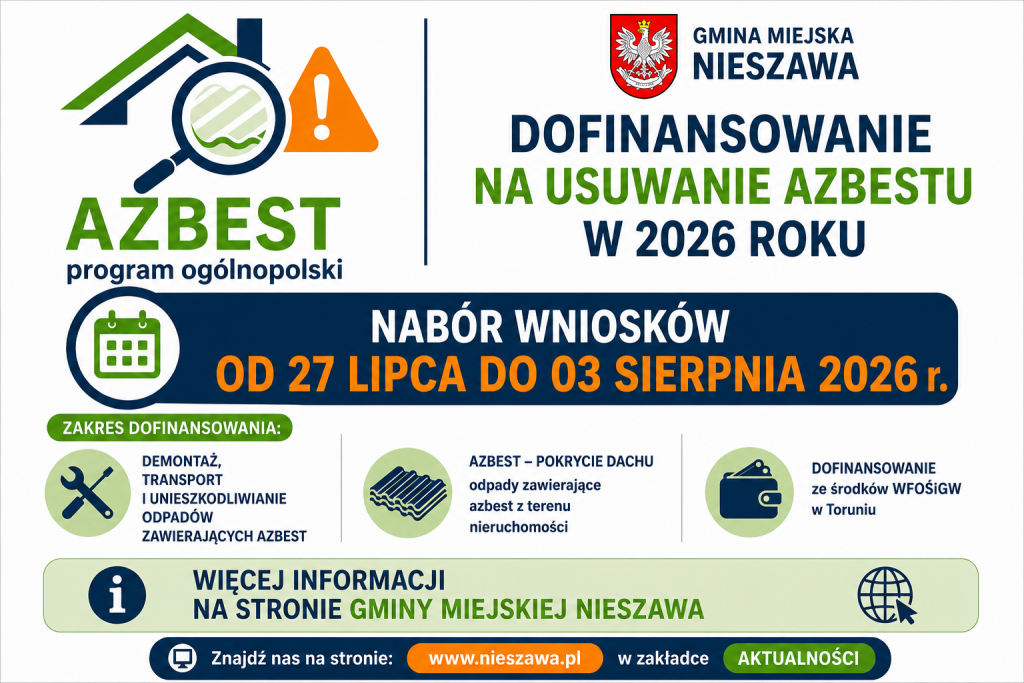 AZBEST
program ogólnopolski

GMINA MIEJSKA NIESZAWA

DOFINANSOWANIE NA USUWANIE AZBESTU W 2026 ROKU

NABÓR WNIOSKÓW
OD 27 LIPCA DO 03 SIERPNIA 2026 r.

ZAKRES DOFINANSOWANIA:

DEMONTAŻ, TRANSPORT I UNIESZKODLIWIANIE ODPADÓW ZAWIERAJĄCYCH AZBEST

AZBEST – POKRYCIE DACHU
odpady zawierające azbest z terenu nieruchomości

DOFINANSOWANIE ze środków WFOŚiGW w Toruniu

WIĘCEJ INFORMACJI NA STRONIE GMINY MIEJSKIEJ NIESZAWA

Znajdź nas na stronie: www.nieszawa.pl w zakładce AKTUALNOŚCI